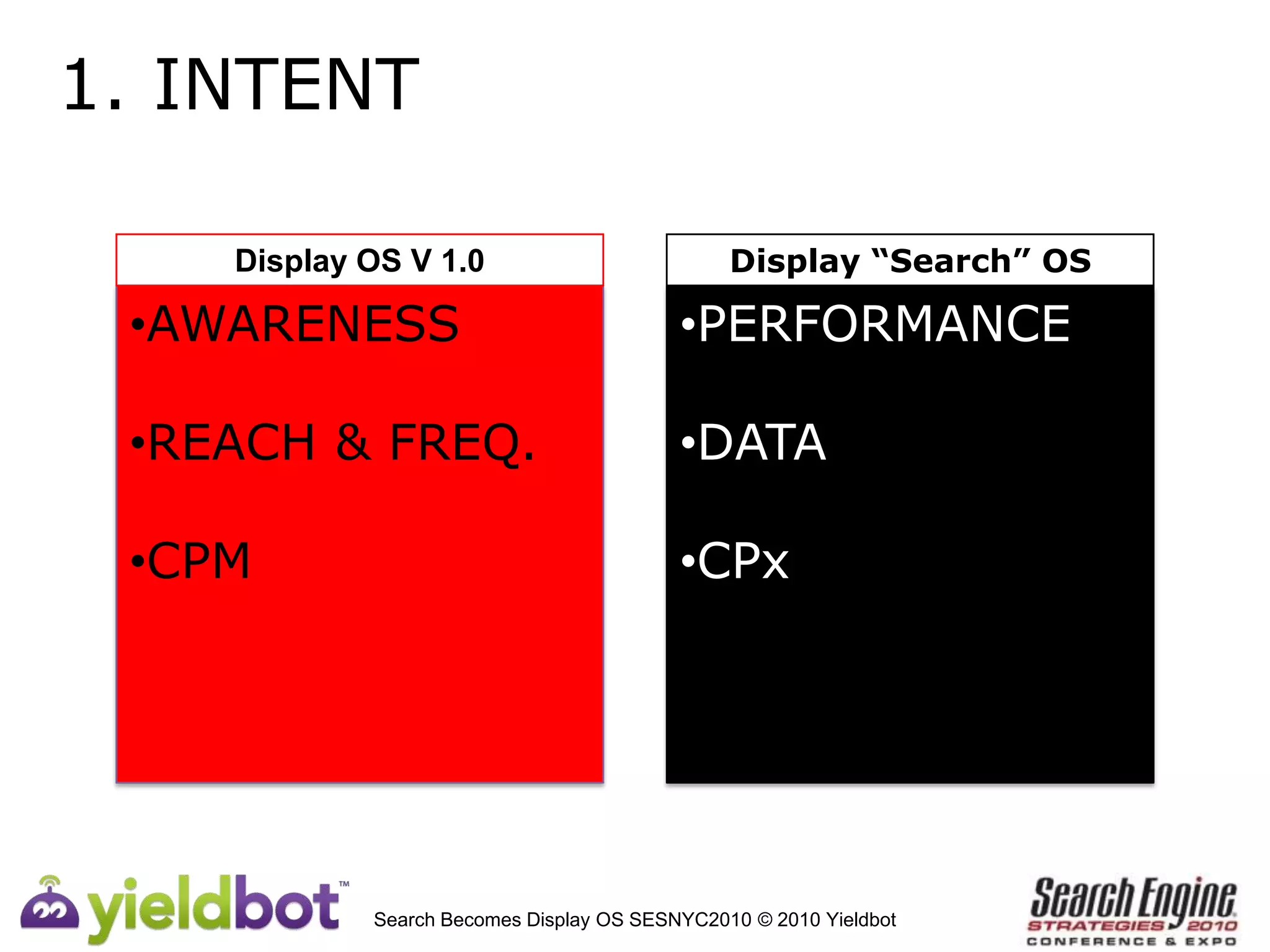 1. INTENT

Display OS V 1.0

•AWARENESS

•REACH & FREQ.

•CPM

Display “Search” OS

•PERFORMANCE

•DATA

•CPx

yieldbot™

Search Becomes Display OS SESNYC2010 © 2010 Yieldbot

Search Engine STRATEGIES 2010 CONFERENCE & EXPO